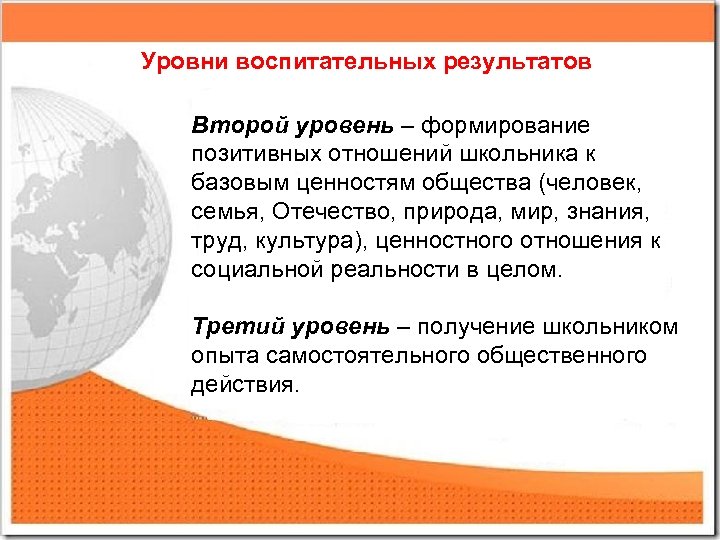 Уровни воспитательных результатов

Второй уровень – формирование позитивных отношений школьника к базовым ценностям общества (человек, семья, Отечество, природа, мир, знания, труд, культура), ценностного отношения к социальной реальности в целом.

Третий уровень – получение школьником опыта самостоятельного общественного действия.